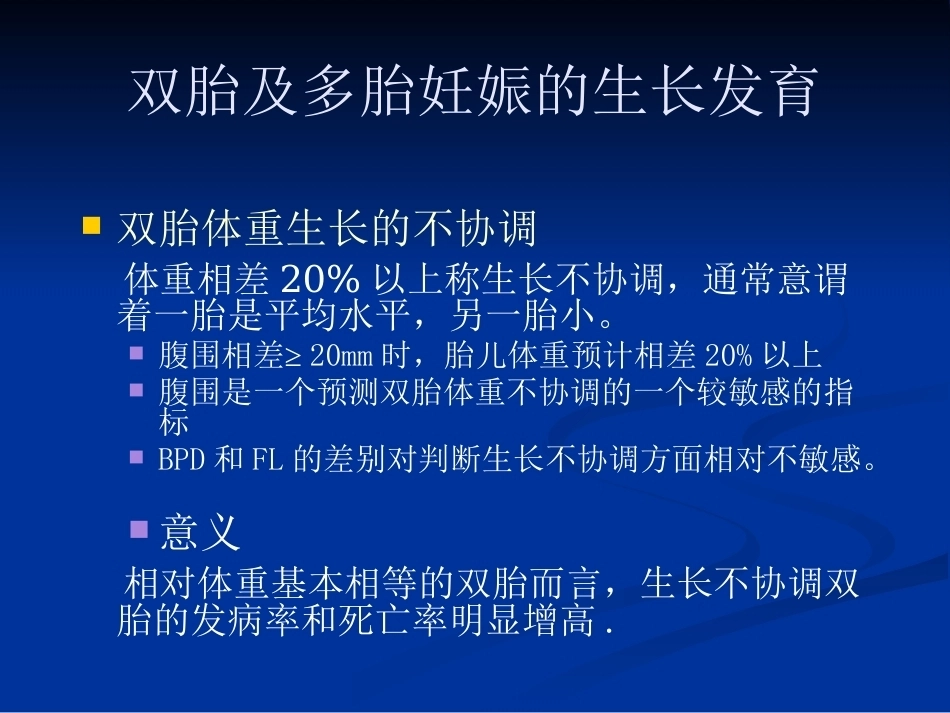 双胎及多胎妊娠的生长发育

双胎体重生长的不协调

体重相差 20% 以上称生长不协调，通常意谓着一胎是平均水平，另一胎小。

腹围相差≥ 20mm 时，胎儿体重预计相差 20% 以上

腹围是一个预测双胎体重不协调的一个较敏感的指标

BPD 和 FL 的差别对判断生长不协调方面相对不敏感。

意义

相对体重基本相等的双胎而言，生长不协调双胎的发病率和死亡率明显增高 .